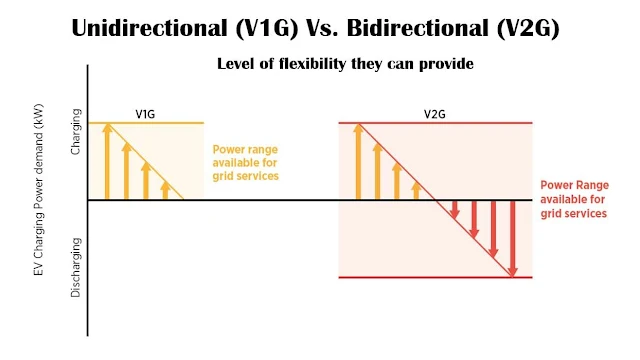 Unidirectional (V1G) Vs. Bidirectional (V2G)

Level of flexibility they can provide

EV Charging Power demand (kW)

Charging

Discharging

V1G

Power range available for grid services

V2G

Power Range available for grid services